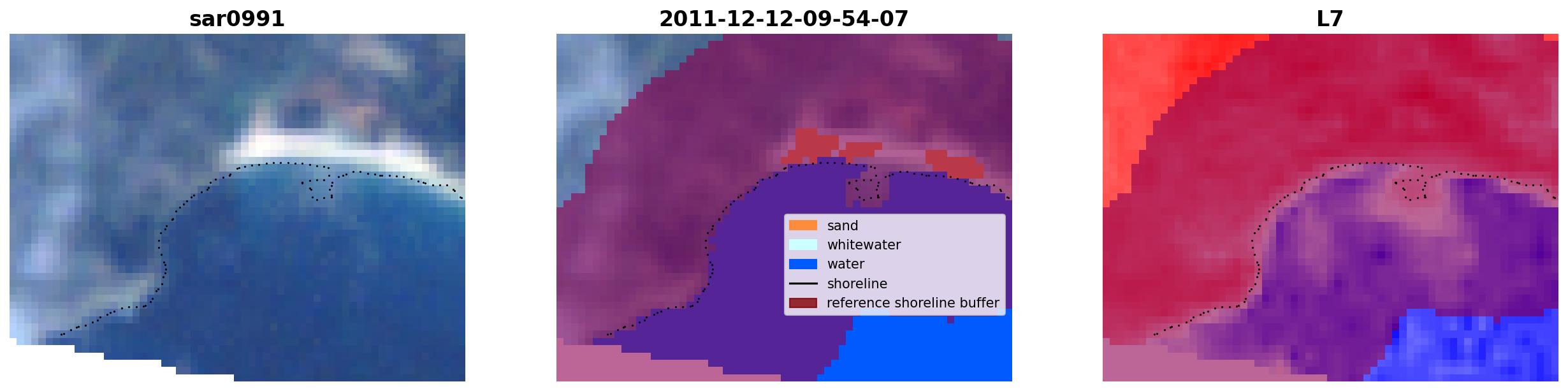 sar0991

2011-12-12-09-54-07

sand
whitewater
water
shoreline
reference shoreline buffer

L7